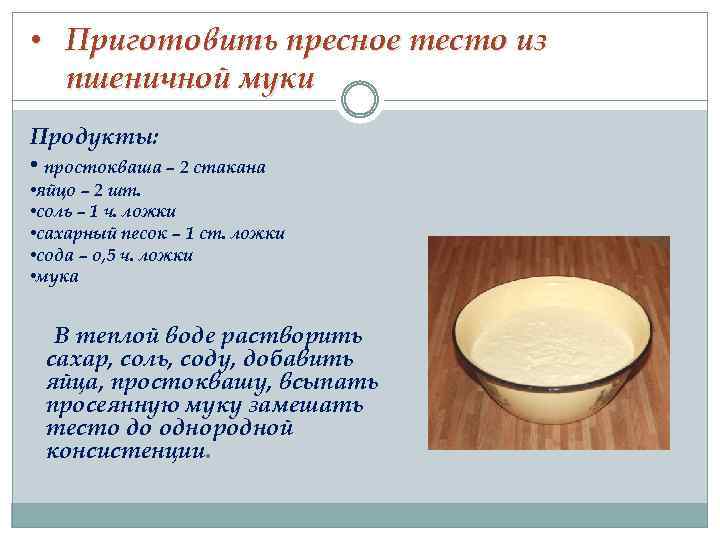 • Приготовить пресное тесто из пшеничной муки

Продукты:
• простокваша – 2 стакана
•яйцо – 2 шт.
•соль – 1 ч. ложки
•сахарный песок – 1 ст. ложки
•сода – 0,5 ч. ложки
•мука

В теплой воде растворить сахар, соль, соду, добавить яйца, простоквашу, всыпать просеянную муку замешать тесто до однородной консистенции.